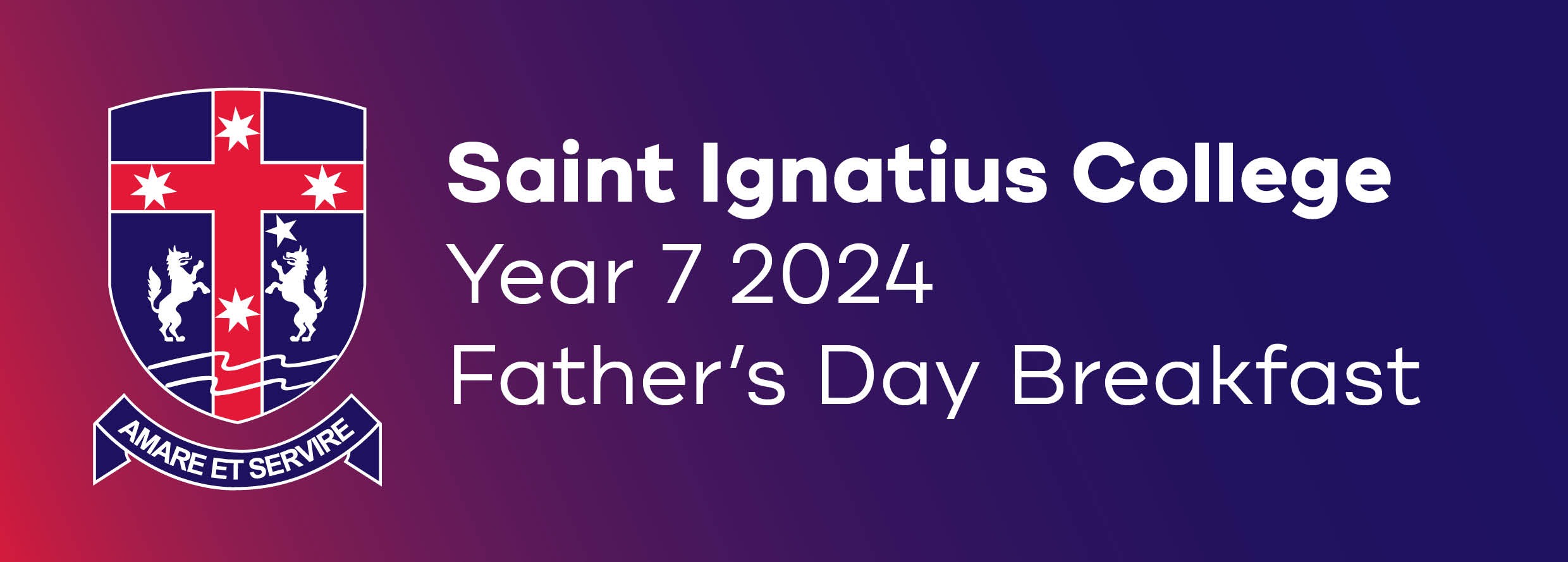 AMARE ET SERVIRE

Saint Ignatius College
Year 7 2024
Father's Day Breakfast